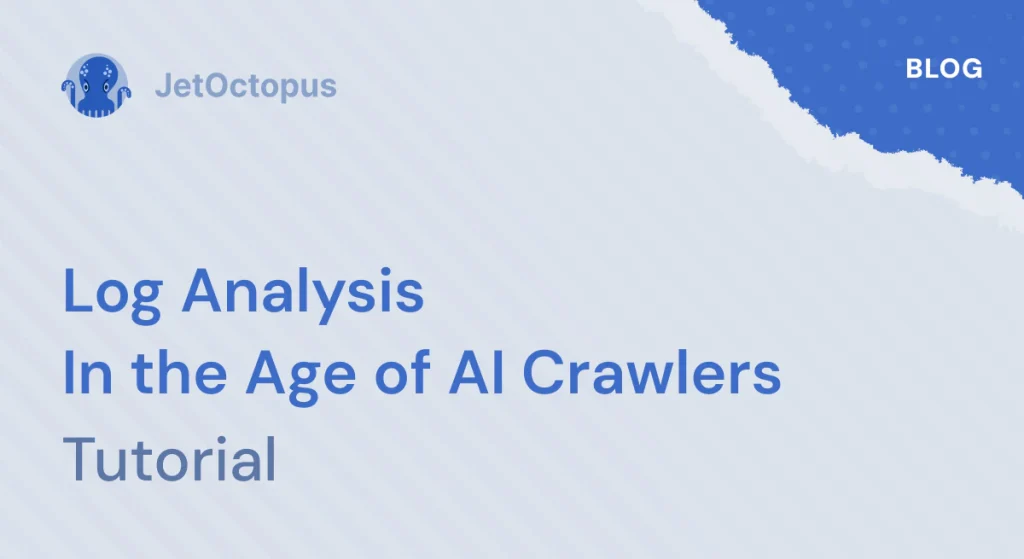 JetOctopus

BLOG

Log Analysis
In the Age of AI Crawlers

Tutorial